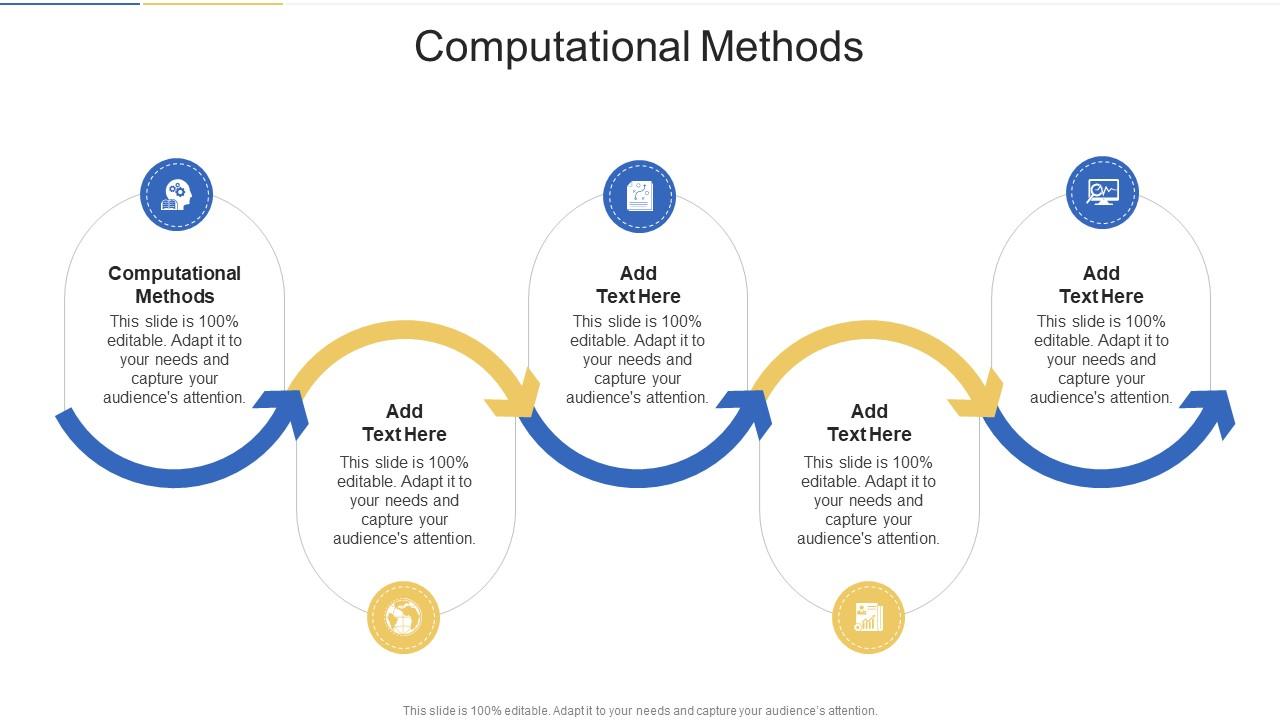 Computational Methods

Computational Methods
This slide is 100% editable. Adapt it to your needs and capture your audience's attention.

Add Text Here
This slide is 100% editable. Adapt it to your needs and capture your audience's attention.

Add Text Here
This slide is 100% editable. Adapt it to your needs and capture your audience's attention.

Add Text Here
This slide is 100% editable. Adapt it to your needs and capture your audience's attention.

Add Text Here
This slide is 100% editable. Adapt it to your needs and capture your audience's attention.

This slide is 100% editable. Adapt it to your needs and capture your audience's attention.